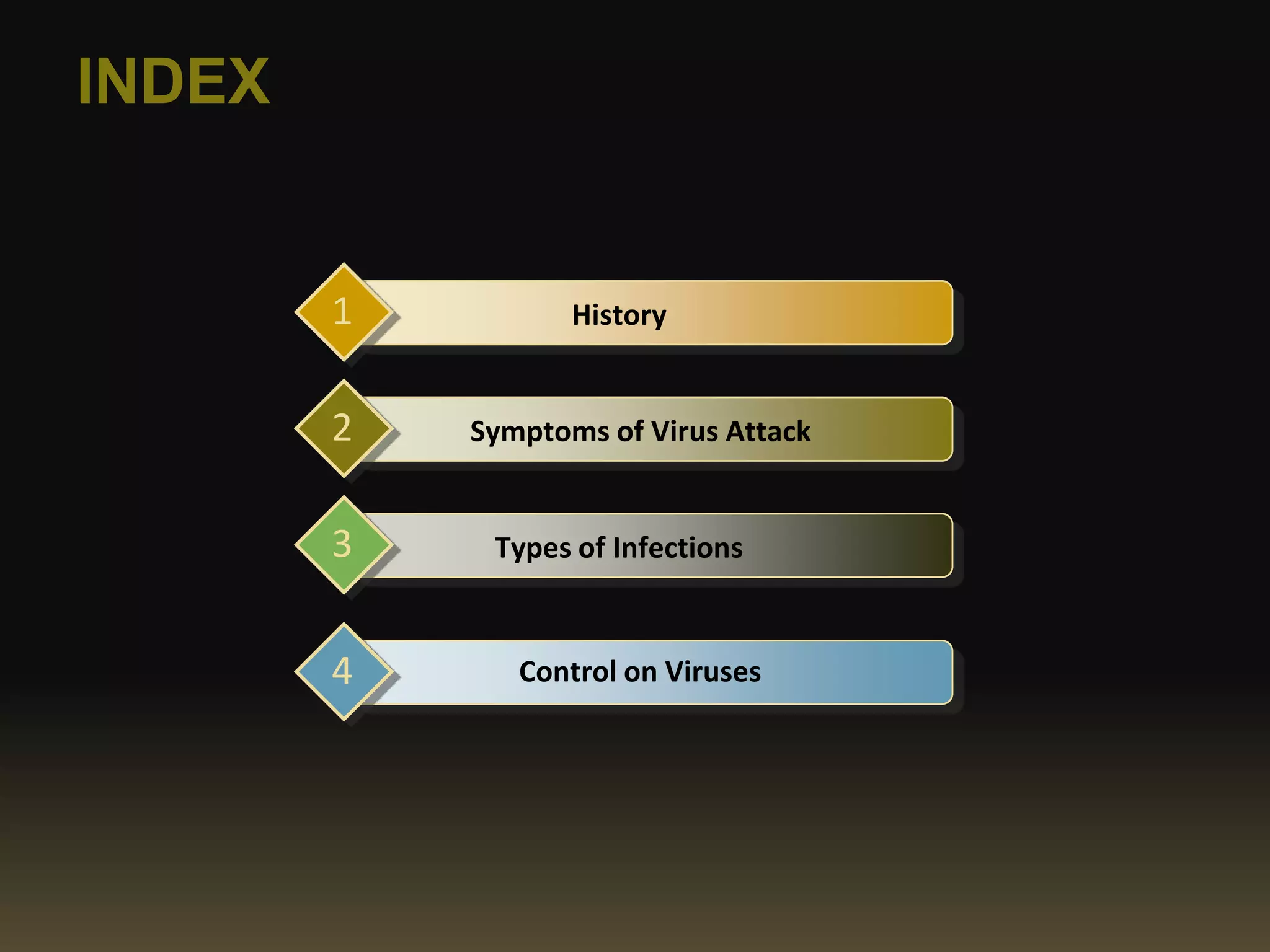 INDEX

1 History

2 Symptoms of Virus Attack

3 Types of Infections

4 Control on Viruses